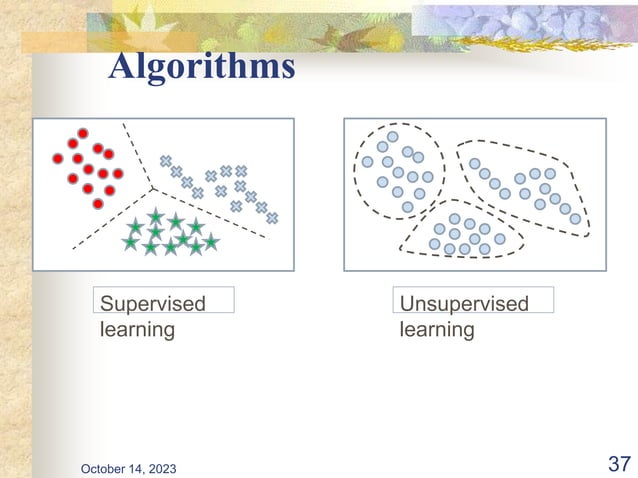 Algorithms

Supervised learning

Unsupervised learning

October 14, 2023

37